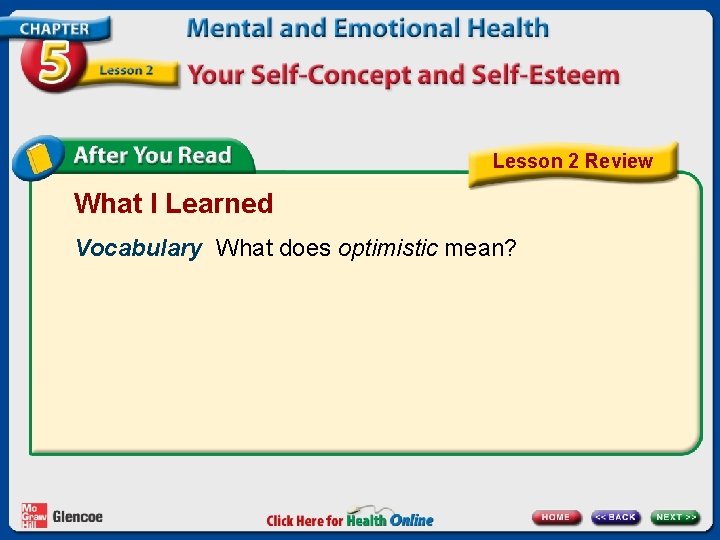 CHAPTER 5 Lesson 2

Mental and Emotional Health

Your Self-Concept and Self-Esteem

After You Read

Lesson 2 Review

What I Learned

Vocabulary What does optimistic mean?

Mc Graw Hill Glencoe

Click Here for Health Online

HOME << BACK NEXT >>